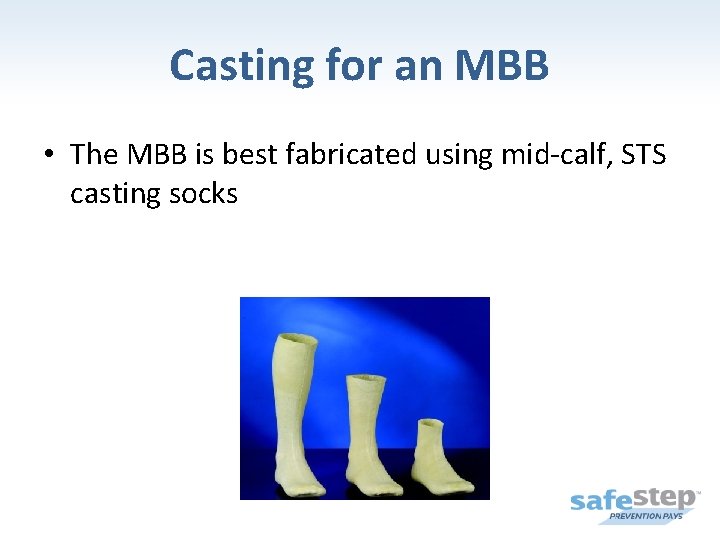 Casting for an MBB

• The MBB is best fabricated using mid-calf, STS casting socks

safestep™
PREVENTION PAYS